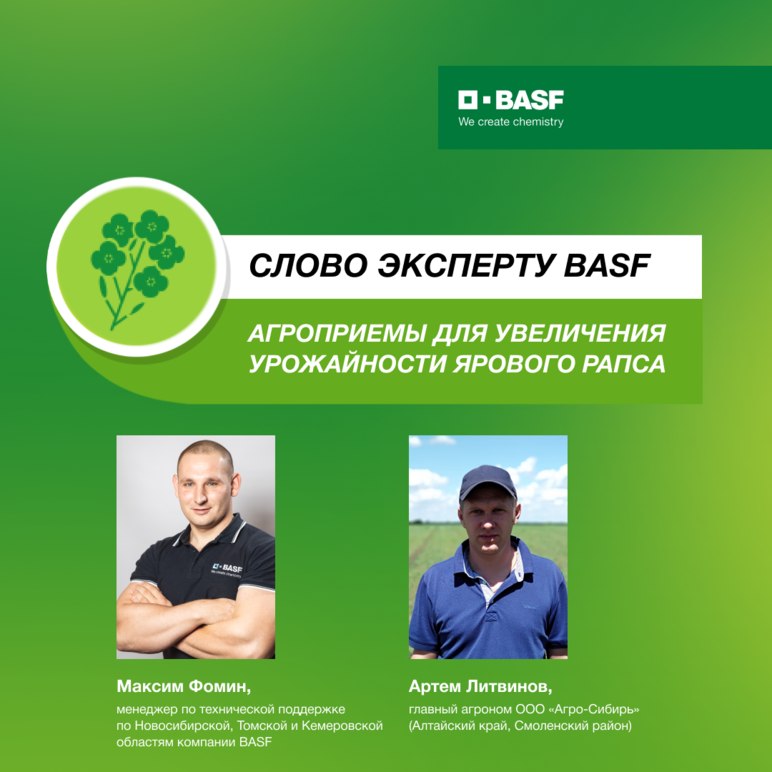 BASF
We create chemistry

СЛОВО ЭКСПЕРТУ BASF

АГРОПРИЕМЫ ДЛЯ УВЕЛИЧЕНИЯ УРОЖАЙНОСТИ ЯРОВОГО РАПСА

BASF
We create chemistry

Максим Фомин,
менеджер по технической поддержке по Новосибирской, Томской и Кемеровской областям компании BASF

Артем Литвинов,
главный агроном ООО «Агро-Сибирь» (Алтайский край, Смоленский район)